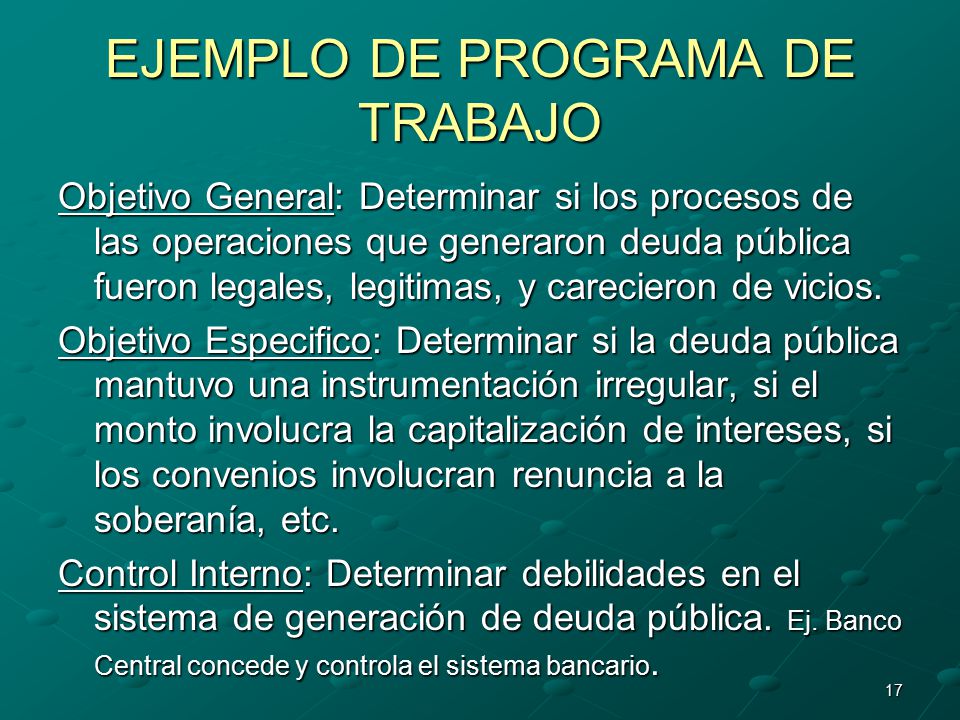 EJEMPLO DE PROGRAMA DE TRABAJO

Objetivo General: Determinar si los procesos de las operaciones que generaron deuda pública fueron legales, legitimas, y carecieron de vicios.

Objetivo Especifico: Determinar si la deuda pública mantuvo una instrumentación irregular, si el monto involucra la capitalización de intereses, si los convenios involucran renuncia a la soberanía, etc.

Control Interno: Determinar debilidades en el sistema de generación de deuda pública. Ej. Banco Central concede y controla el sistema bancario.

17